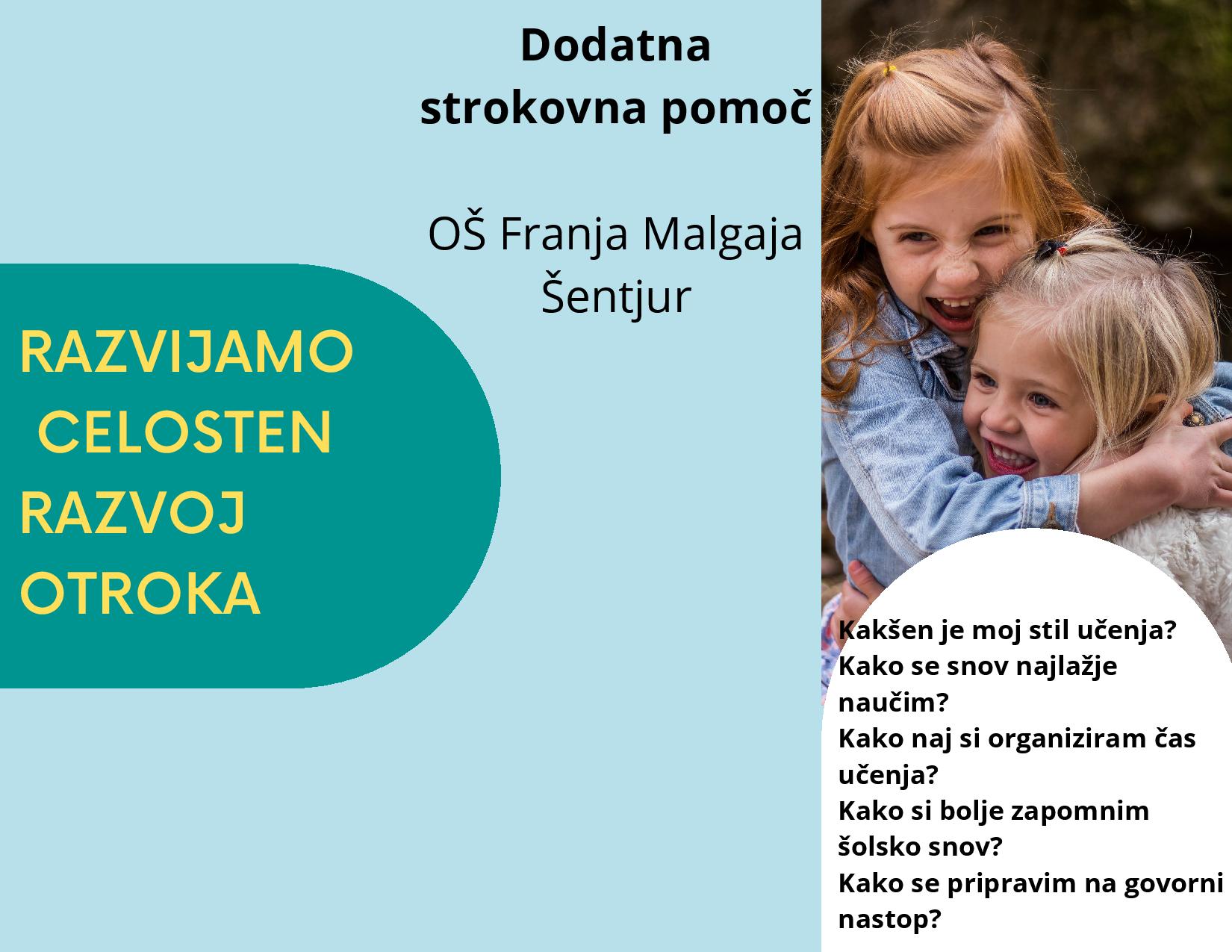 Dodatna strokovna pomoč

OŠ Franja Malgaja Šentjur

RAZVIJAMO CELOSTEN RAZVOJ OTROKA

Kakšen je moj stil učenja?
Kako se snov najlažje naučim?
Kako naj si organiziram čas učenja?
Kako si bolje zapomnim šolsko snov?
Kako se pripravim na govorni nastop?